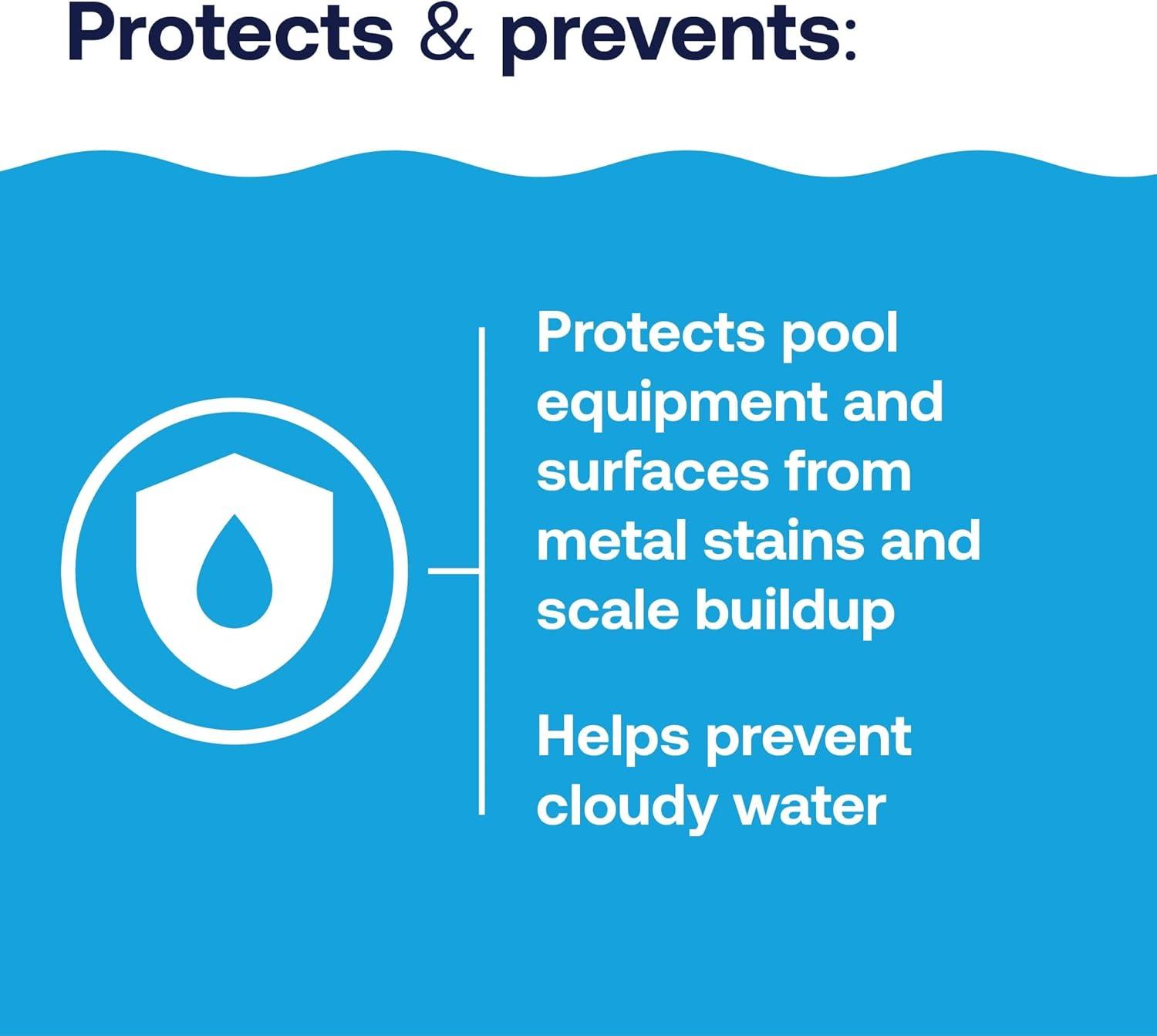 Protects & prevents:

Protects pool equipment and surfaces from metal stains and scale buildup

Helps prevent cloudy water